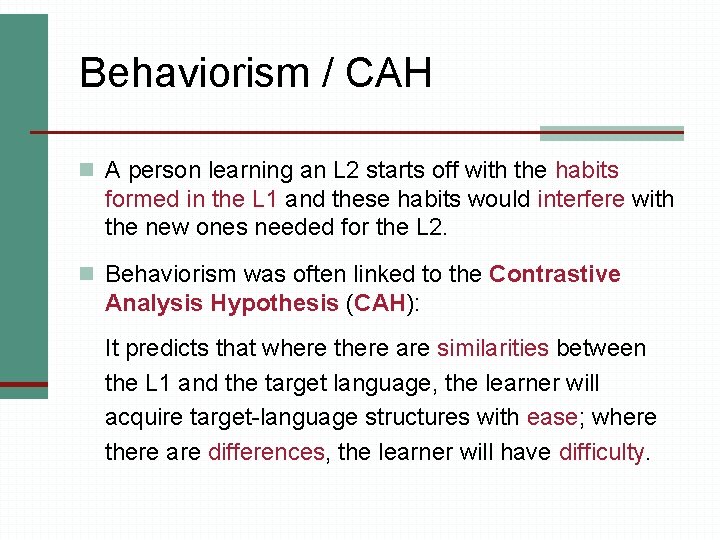 Behaviorism / CAH

A person learning an L2 starts off with the habits formed in the L1 and these habits would interfere with the new ones needed for the L2.

Behaviorism was often linked to the Contrastive Analysis Hypothesis (CAH):

It predicts that where there are similarities between the L1 and the target language, the learner will acquire target-language structures with ease; where there are differences, the learner will have difficulty.